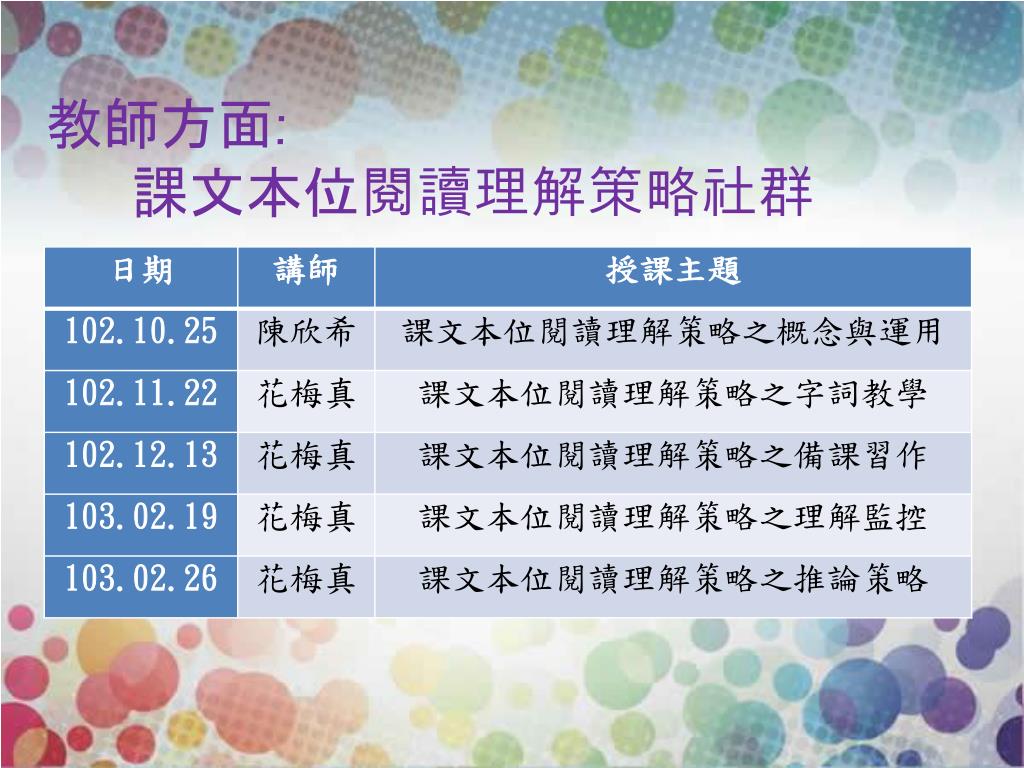 教師方面:
課文本位閱讀理解策略社群

| 日期 | 講師 | 授課主題 |
|---|---|---|
| 102.10.25 | 陳欣希 | 課文本位閱讀理解策略之概念與運用 |
| 102.11.22 | 花梅真 | 課文本位閱讀理解策略之字詞教學 |
| 102.12.13 | 花梅真 | 課文本位閱讀理解策略之備課習作 |
| 103.02.19 | 花梅真 | 課文本位閱讀理解策略之理解監控 |
| 103.02.26 | 花梅真 | 課文本位閱讀理解策略之推論策略 |